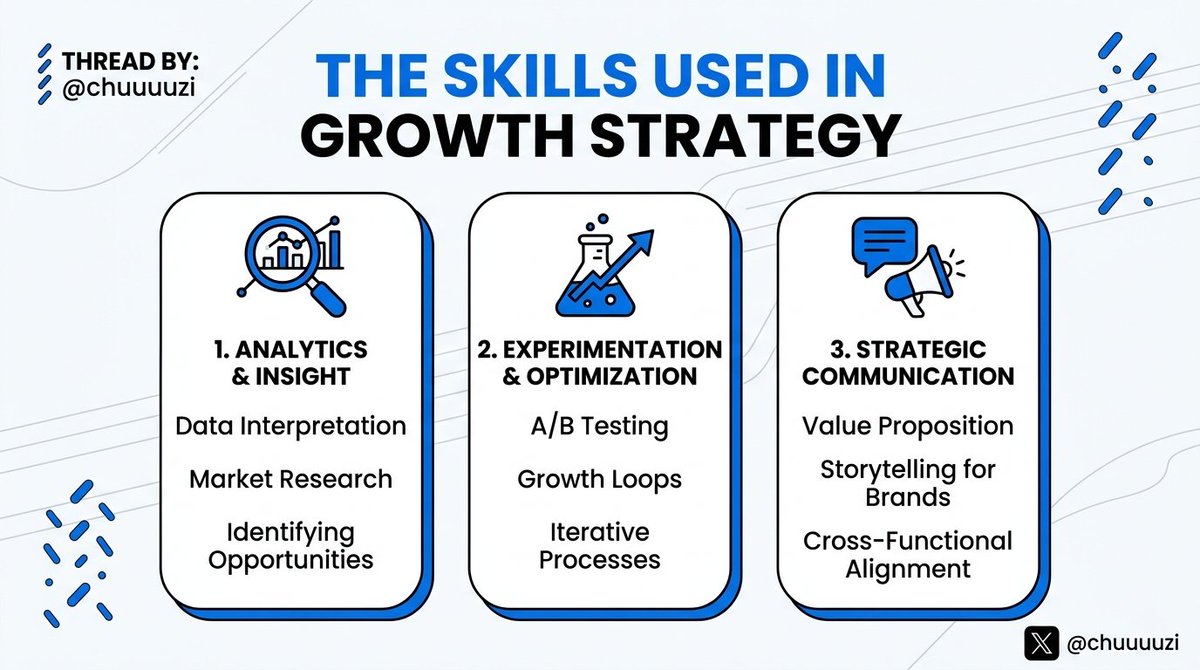 THREAD BY:
@chuuuuzi

THE SKILLS USED IN GROWTH STRATEGY

1. ANALYTICS & INSIGHT

Data Interpretation

Market Research

Identifying Opportunities

2. EXPERIMENTATION & OPTIMIZATION

A/B Testing

Growth Loops

Iterative Processes

3. STRATEGIC COMMUNICATION

Value Proposition

Storytelling for Brands

Cross-Functional Alignment

@chuuuuzi